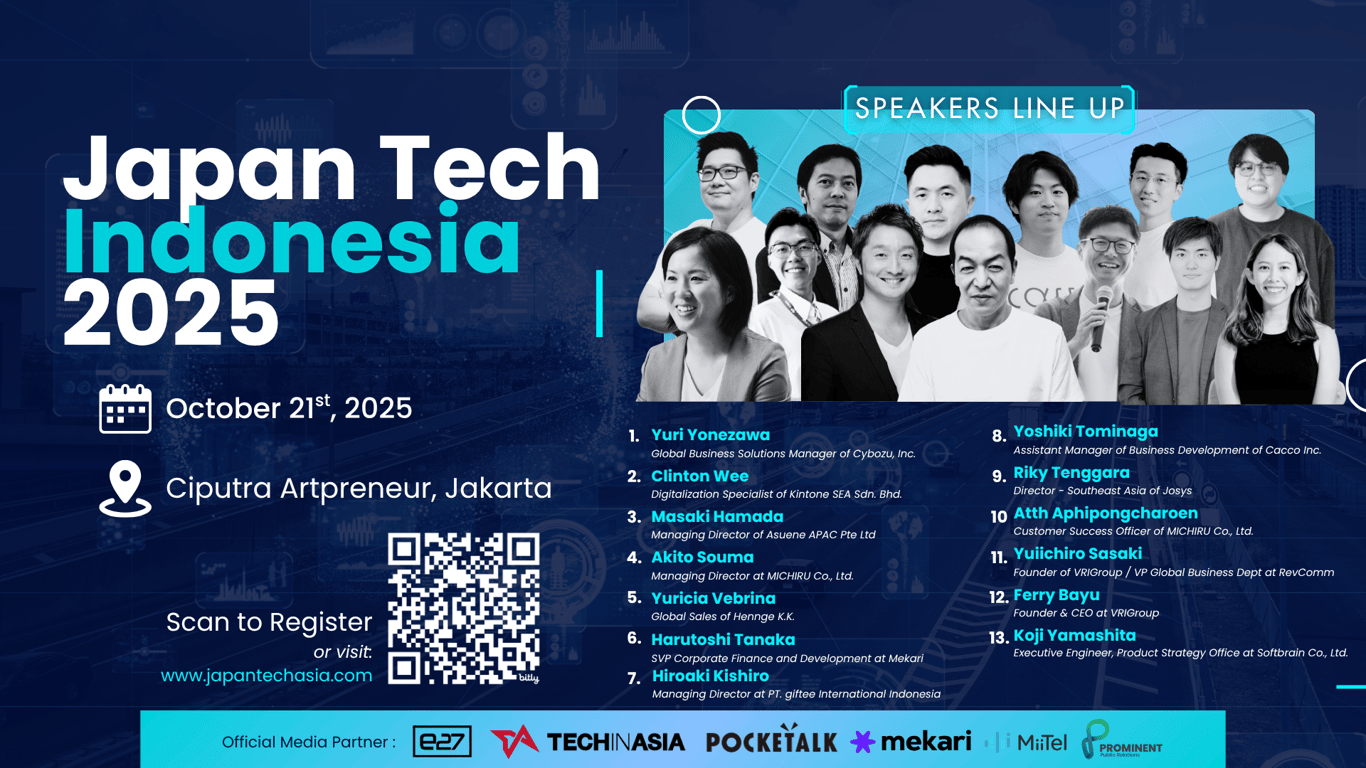 Japan Tech Indonesia 2025

October 21$^{st}$, 2025

Ciputra Artpreneur, Jakarta

Scan to Register
or visit:
www.japantechasia.com

bitly

SPEAKERS LINE UP

1. Yuri Yonezawa
Global Business Solutions Manager of Cybozu, Inc.

2. Clinton Wee
Digitalization Specialist of Kintone SEA Sdn. Bhd.

3. Masaki Hamada
Managing Director of Asuene APAC Pte Ltd

4. Akito Souma
Managing Director at MICHIRU Co., Ltd.

5. Yuricia Vebrina
Global Sales of Hennge K.K.

6. Harutoshi Tanaka
SVP Corporate Finance and Development at Mekari

7. Hiroaki Kishiro
Managing Director at PT. giftee International Indonesia

8. Yoshiki Tominaga
Assistant Manager of Business Development of Cacco Inc.

9. Riky Tenggara
Director - Southeast Asia of Josys

10 Atth Aphipongcharoen
Customer Success Officer of MICHIRU Co., Ltd.

11. Yuiichiro Sasaki
Founder of VRIGroup / VP Global Business Dept at RevComm

12. Ferry Bayu
Founder & CEO at VRIGroup

13. Koji Yamashita
Executive Engineer, Product Strategy Office at Softbrain Co., Ltd.

Official Media Partner : e27 TECHINASIA POCKETALK mekari MiiTel PROMINENT Public Relations